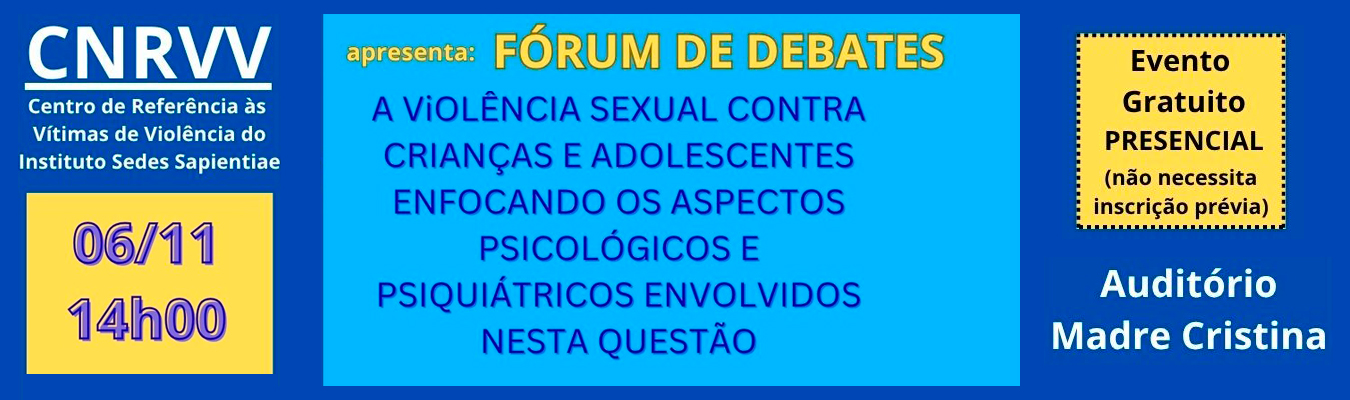 CNRVV
Centro de Referência às Vítimas de Violência do Instituto Sedes Sapientiae

06/11
14h00

apresenta: FÓRUM DE DEBATES

A ViOLÊNCIA SEXUAL CONTRA CRIANÇAS E ADOLESCENTES ENFOCANDO OS ASPECTOS PSICOLÓGICOS E PSIQUIÁTRICOS ENVOLVIDOS NESTA QUESTÃO

Evento Gratuito PRESENCIAL (não necessita inscrição prévia)

Auditório Madre Cristina